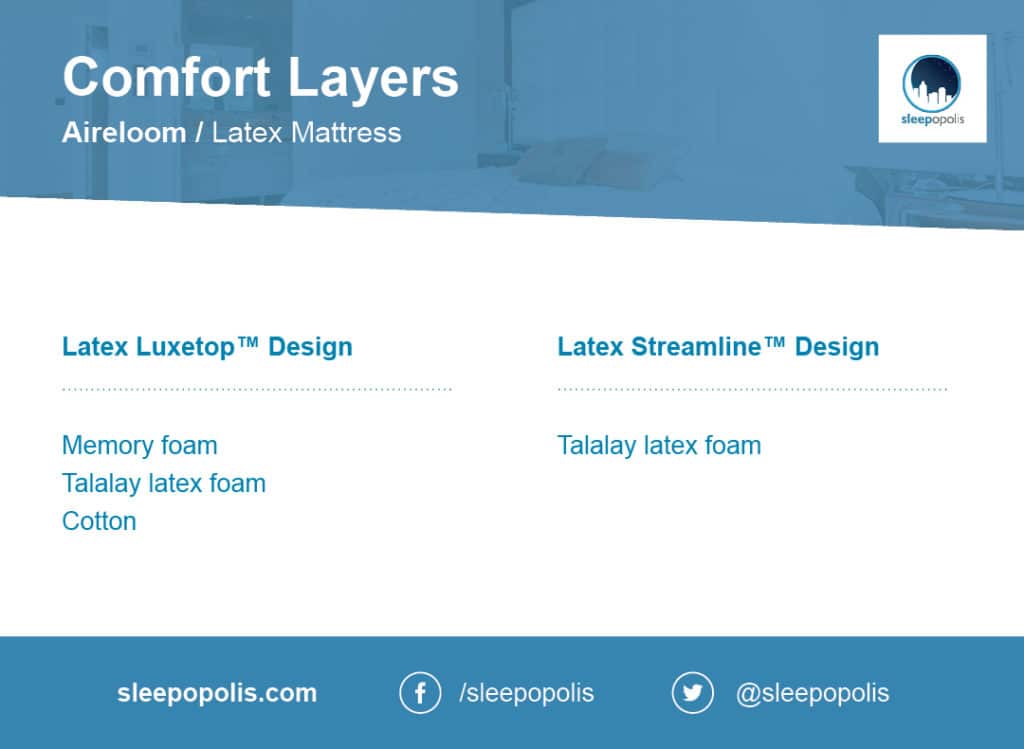 Comfort Layers
Aireloom / Latex Mattress

sleepopolis

Latex Luxetop™ Design

Memory foam
Talalay latex foam
Cotton

Latex Streamline™ Design

Talalay latex foam

sleepopolis.com
/sleepopolis
@sleepopolis